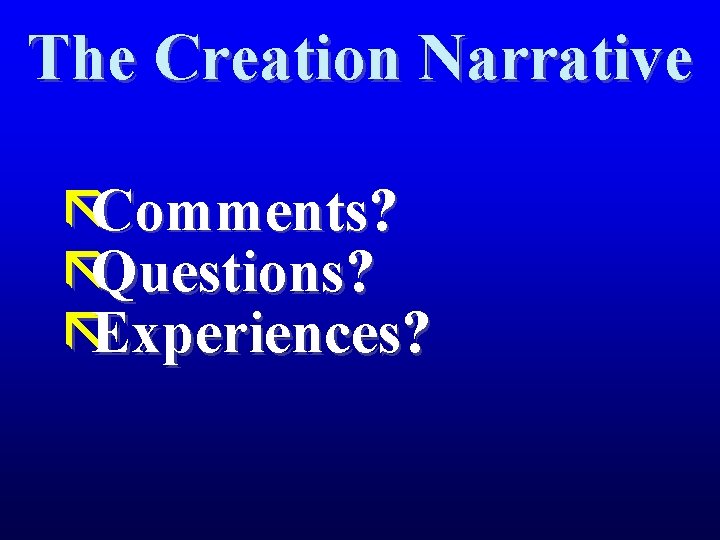 The Creation Narrative

Comments?
Questions?
Experiences?